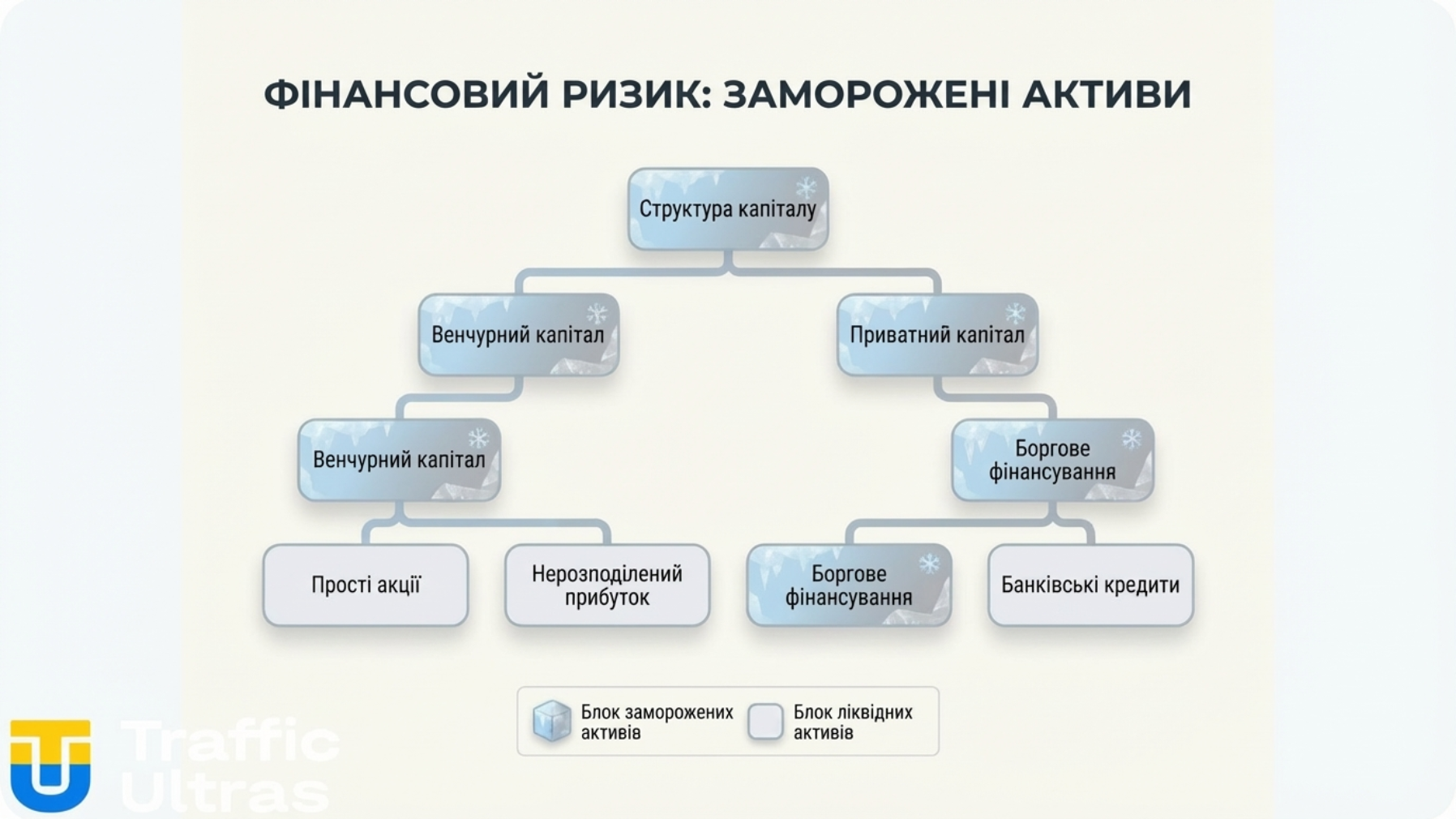 ФІНАНСОВИЙ РИЗИК: ЗАМОРОЖЕНІ АКТИВИ

Структура капіталу

Венчурний капітал

Приватний капітал

Венчурний капітал

Боргове фінансування

Прості акції

Нерозподілений прибуток

Боргове фінансування

Банківські кредити

Блок заморожених активів

Блок ліквідних активів

Traffic Ultras